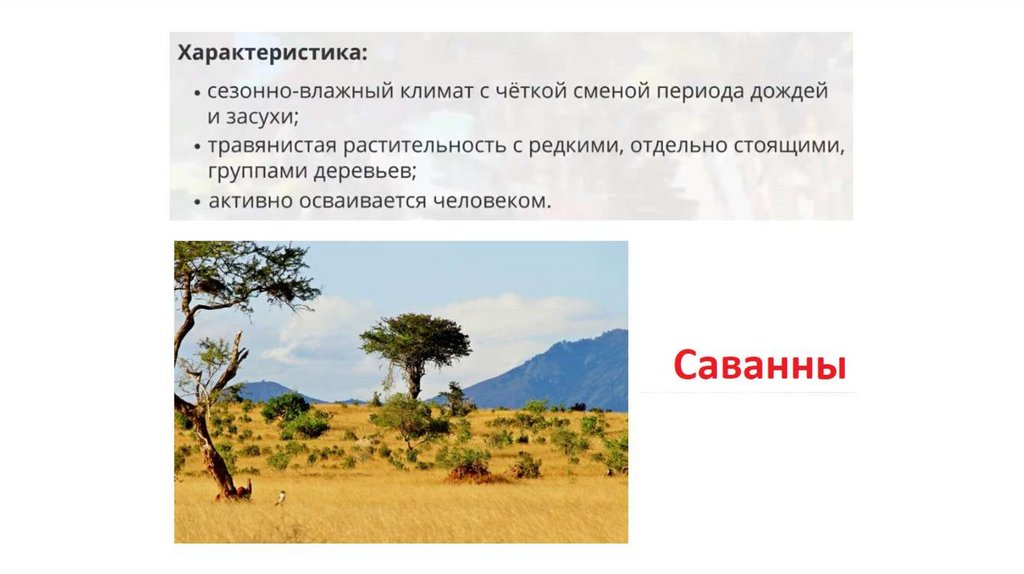 Характеристика:

• сезонно-влажный климат с чёткой сменой периода дождей и засухи;
• травянистая растительность с редкими, отдельно стоящими, группами деревьев;
• активно осваивается человеком.

Саванны